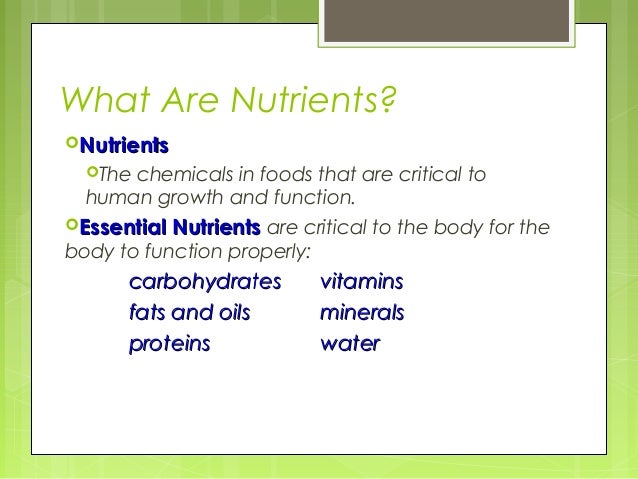 What Are Nutrients?

Nutrients

The chemicals in foods that are critical to human growth and function.

Essential Nutrients are critical to the body for the body to function properly:

carbohydrates
fats and oils
proteins

vitamins
minerals
water